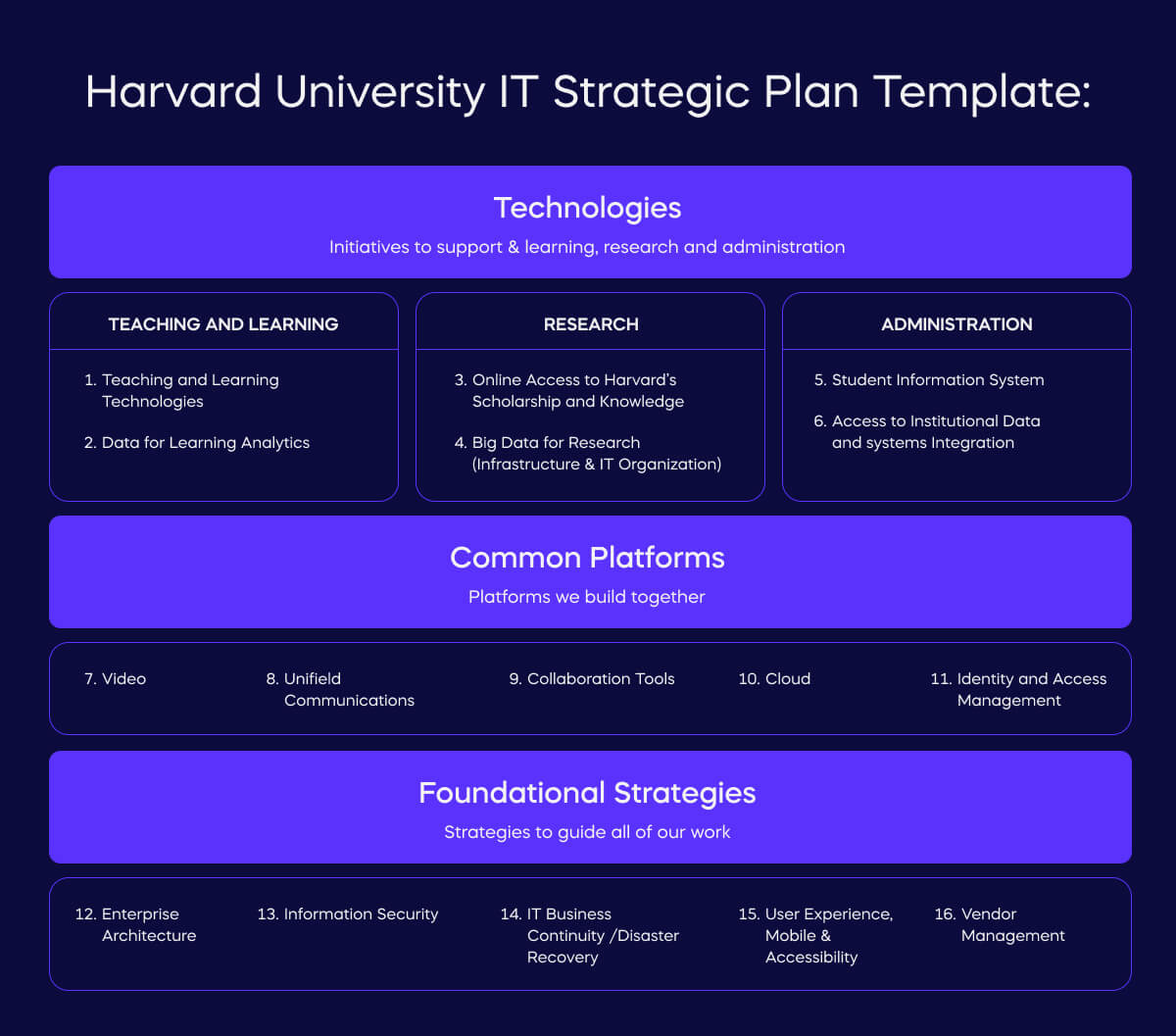 Harvard University IT Strategic Plan Template:

Technologies

Initiatives to support & learning, research and administration

TEACHING AND LEARNING

1. Teaching and Learning Technologies

2. Data for Learning Analytics

RESEARCH

3. Online Access to Harvard's Scholarship and Knowledge

4. Big Data for Research (Infrastructure & IT Organization)

ADMINISTRATION

5. Student Information System

6. Access to Institutional Data and systems Integration

Common Platforms

Platforms we build together

7. Video

8. Unifield Communications

9. Collaboration Tools

10. Cloud

11. Identity and Access Management

Foundational Strategies

Strategies to guide all of our work

12. Enterprise Architecture

13. Information Security

14. IT Business Continuity /Disaster Recovery

15. User Experience, Mobile & Accessibility

16. Vendor Management